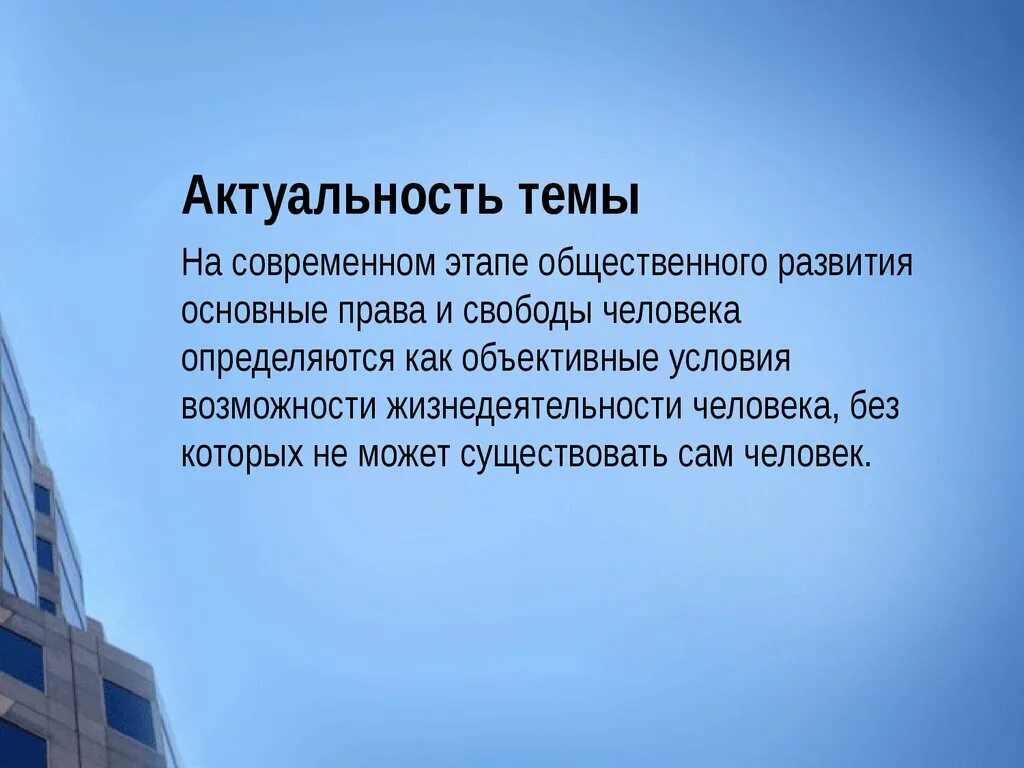 Актуальность темы

На современном этапе общественного развития основные права и свободы человека определяются как объективные условия возможности жизнедеятельности человека, без которых не может существовать сам человек.